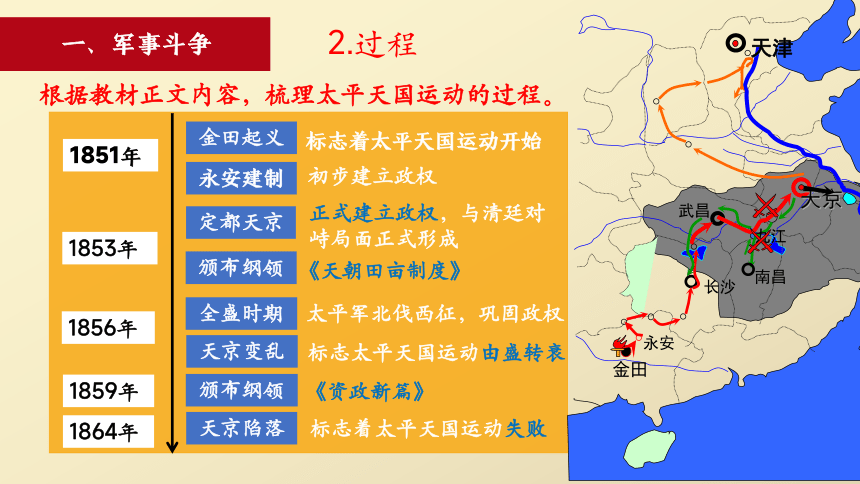 一、军事斗争

2.过程

根据教材正文内容，梳理太平天国运动的过程。

| | | |
|---|---|---|
| 1851年 | 金田起义 | 标志着太平天国运动开始 |
| | 永安建制 | 初步建立政权 |
| 1853年 | 定都天京 | 正式建立政权，与清廷对峙局面正式形成 |
| | 颁布纲领 | 《天朝田亩制度》 |
| 1856年 | 全盛时期 | 太平军北伐西征，巩固政权 |
| | 天京变乱 | 标志太平天国运动由盛转衰 |
| 1859年 | 颁布纲领 | 《资政新篇》 |
| 1864年 | 天京陷落 | 标志着太平天国运动失败 |

天津
天京
武昌
九江
南昌
长沙
永安
金田